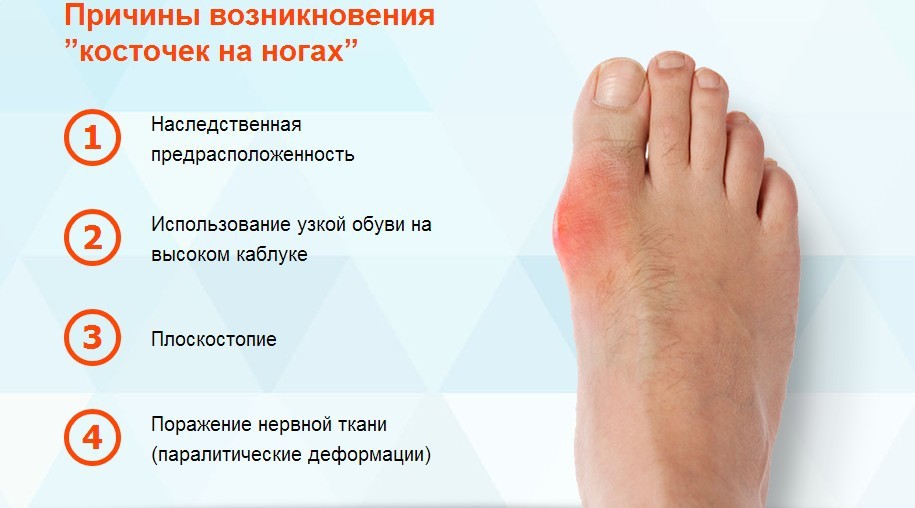 Причины возникновения ”косточек на ногах”

1 Наследственная предрасположенность

2 Использование узкой обуви на высоком каблуке

3 Плоскостопие

4 Поражение нервной ткани (паралитические деформации)